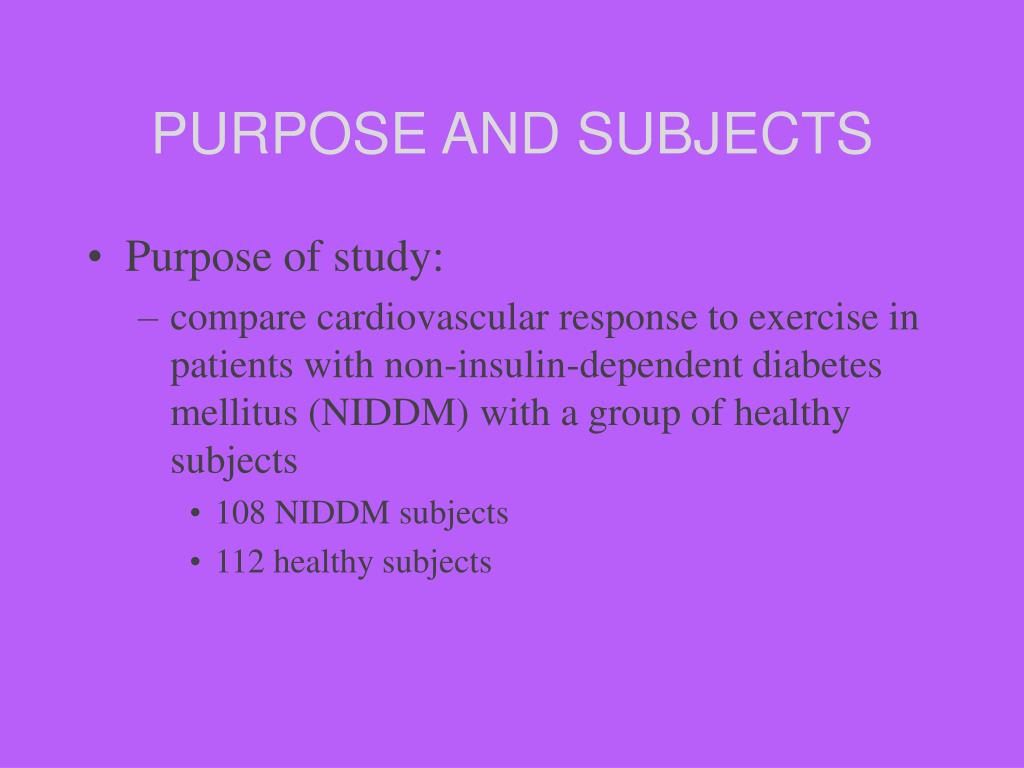 PURPOSE AND SUBJECTS

• Purpose of study:
– compare cardiovascular response to exercise in patients with non-insulin-dependent diabetes mellitus (NIDDM) with a group of healthy subjects
• 108 NIDDM subjects
• 112 healthy subjects